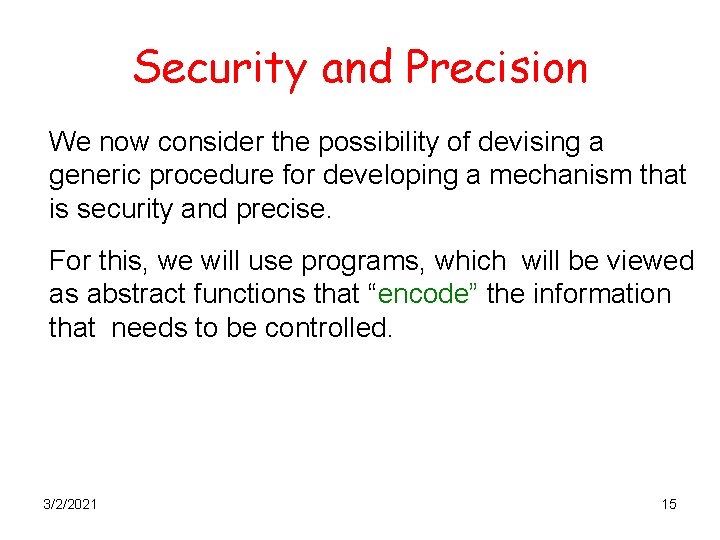 Security and Precision

We now consider the possibility of devising a generic procedure for developing a mechanism that is security and precise.

For this, we will use programs, which will be viewed as abstract functions that “encode” the information that needs to be controlled.

3/2/2021

15